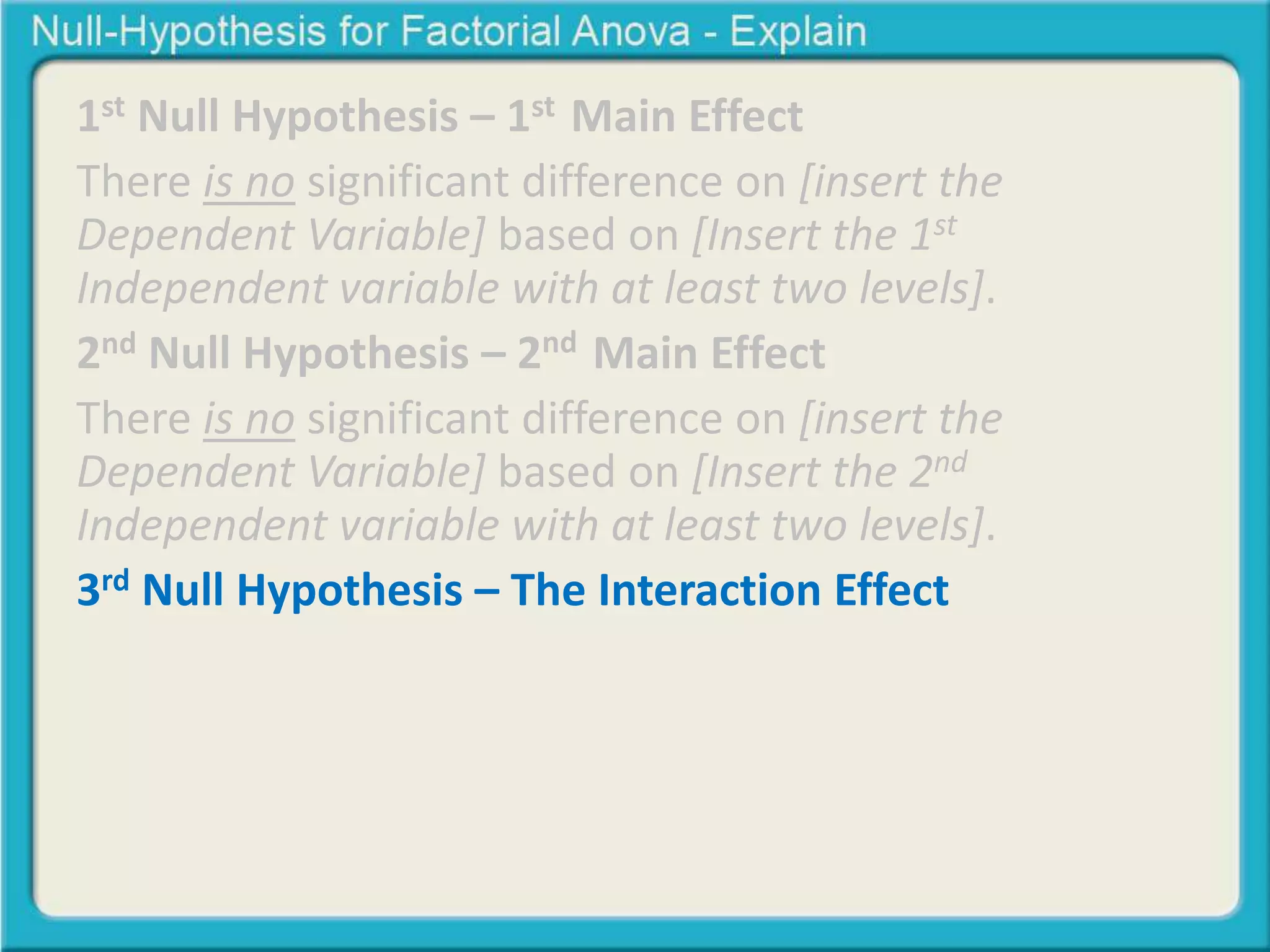 Null-Hypothesis for Factorial Anova - Explain

1st Null Hypothesis – 1st Main Effect

There is no significant difference on [insert the Dependent Variable] based on [Insert the 1st Independent variable with at least two levels].

2nd Null Hypothesis – 2nd Main Effect

There is no significant difference on [insert the Dependent Variable] based on [Insert the 2nd Independent variable with at least two levels].

3rd Null Hypothesis – The Interaction Effect